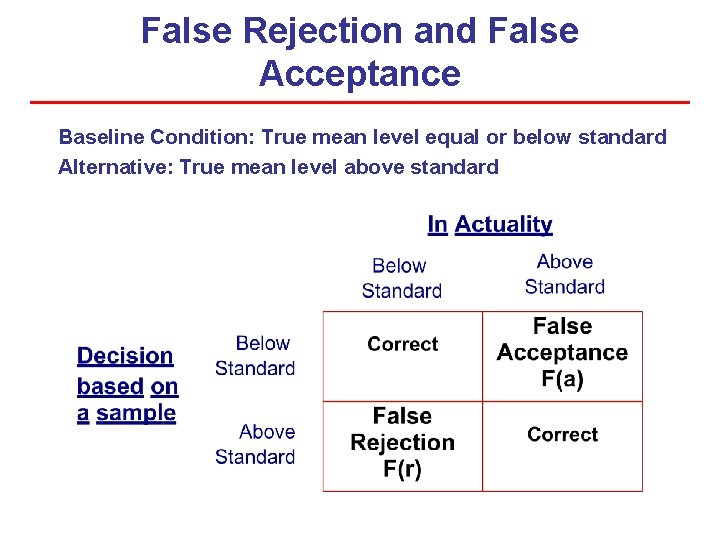 False Rejection and False Acceptance

Baseline Condition: True mean level equal or below standard
Alternative: True mean level above standard

In Actuality

Decision based on a sample

| | Below Standard | Above Standard |
|---|---|---|
| Below Standard | Correct | False Acceptance F(a) |
| Above Standard | False Rejection F(r) | Correct |